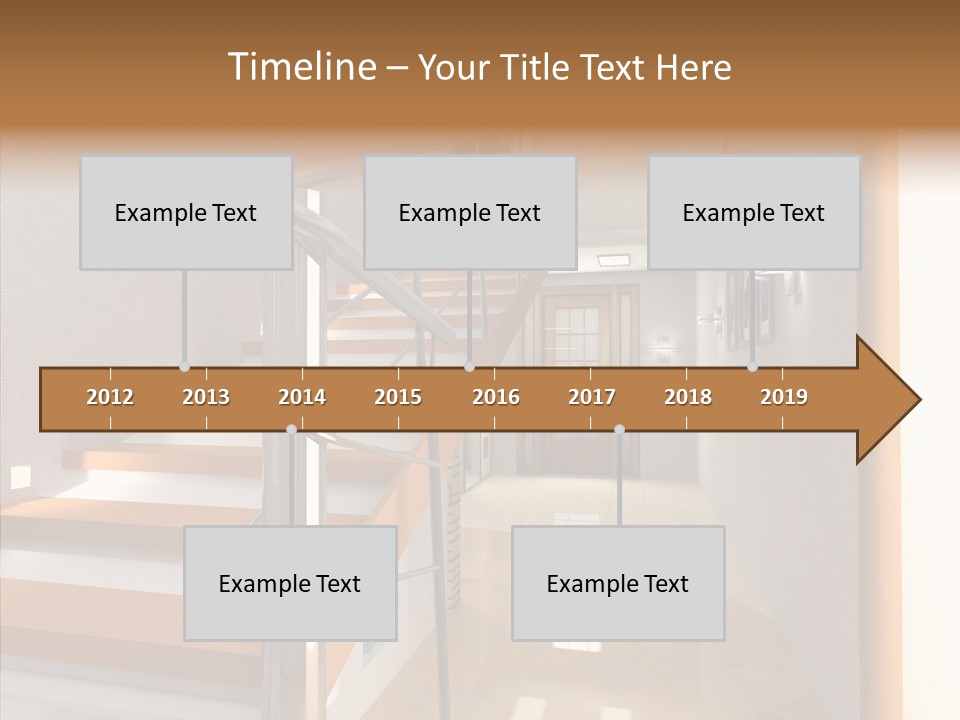 Timeline – Your Title Text Here

Example Text

Example Text

Example Text

2012 2013 2014 2015 2016 2017 2018 2019

Example Text

Example Text